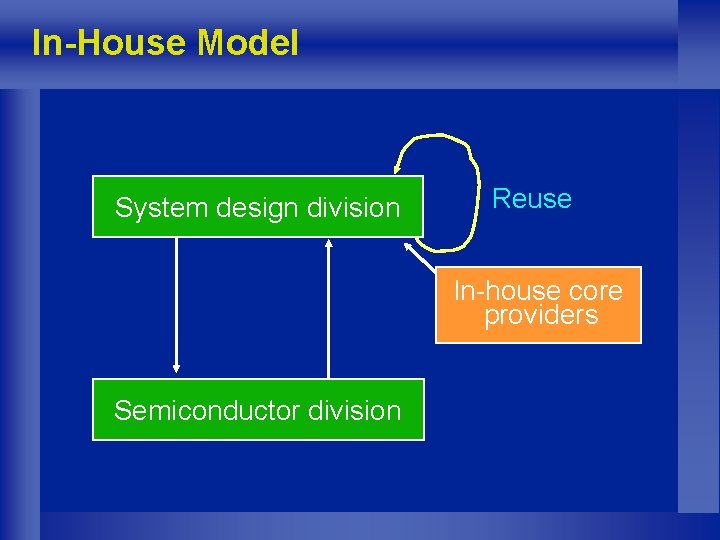 In-House Model

System design division

Reuse

In-house core providers

Semiconductor division